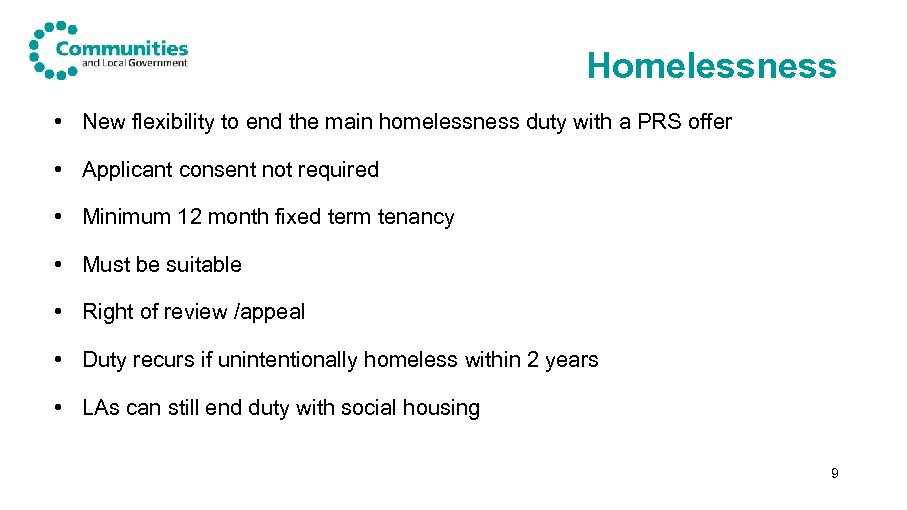 Communities and Local Government

Homelessness

• New flexibility to end the main homelessness duty with a PRS offer

• Applicant consent not required

• Minimum 12 month fixed term tenancy

• Must be suitable

• Right of review /appeal

• Duty recurs if unintentionally homeless within 2 years

• LAs can still end duty with social housing

9